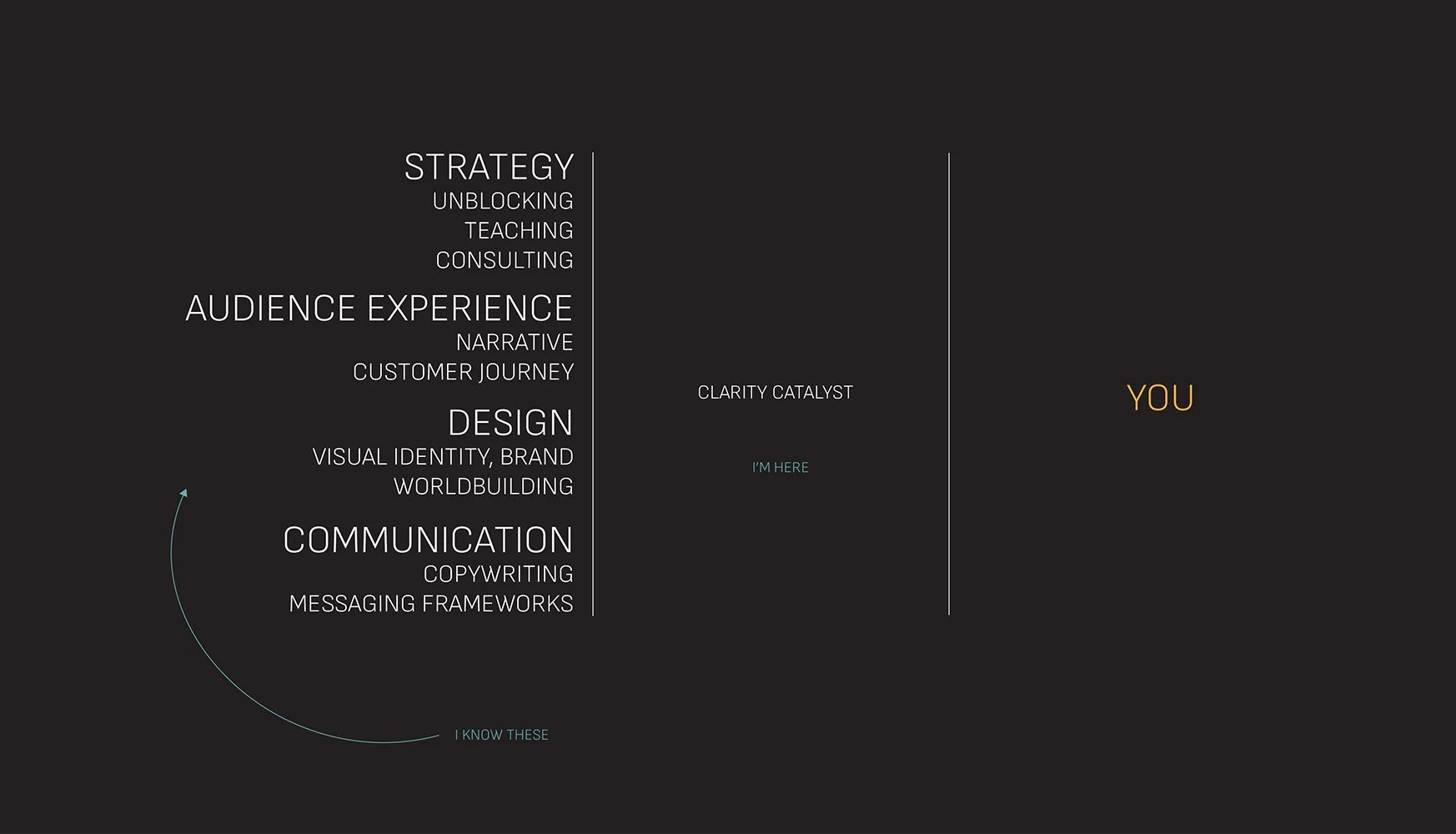 STRATEGY
UNBLOCKING
TEACHING
CONSULTING

AUDIENCE EXPERIENCE
NARRATIVE
CUSTOMER JOURNEY

DESIGN
VISUAL IDENTITY, BRAND
WORLDBUILDING

COMMUNICATION
COPYWRITING
MESSAGING FRAMEWORKS

I KNOW THESE

CLARITY CATALYST

I'M HERE

YOU